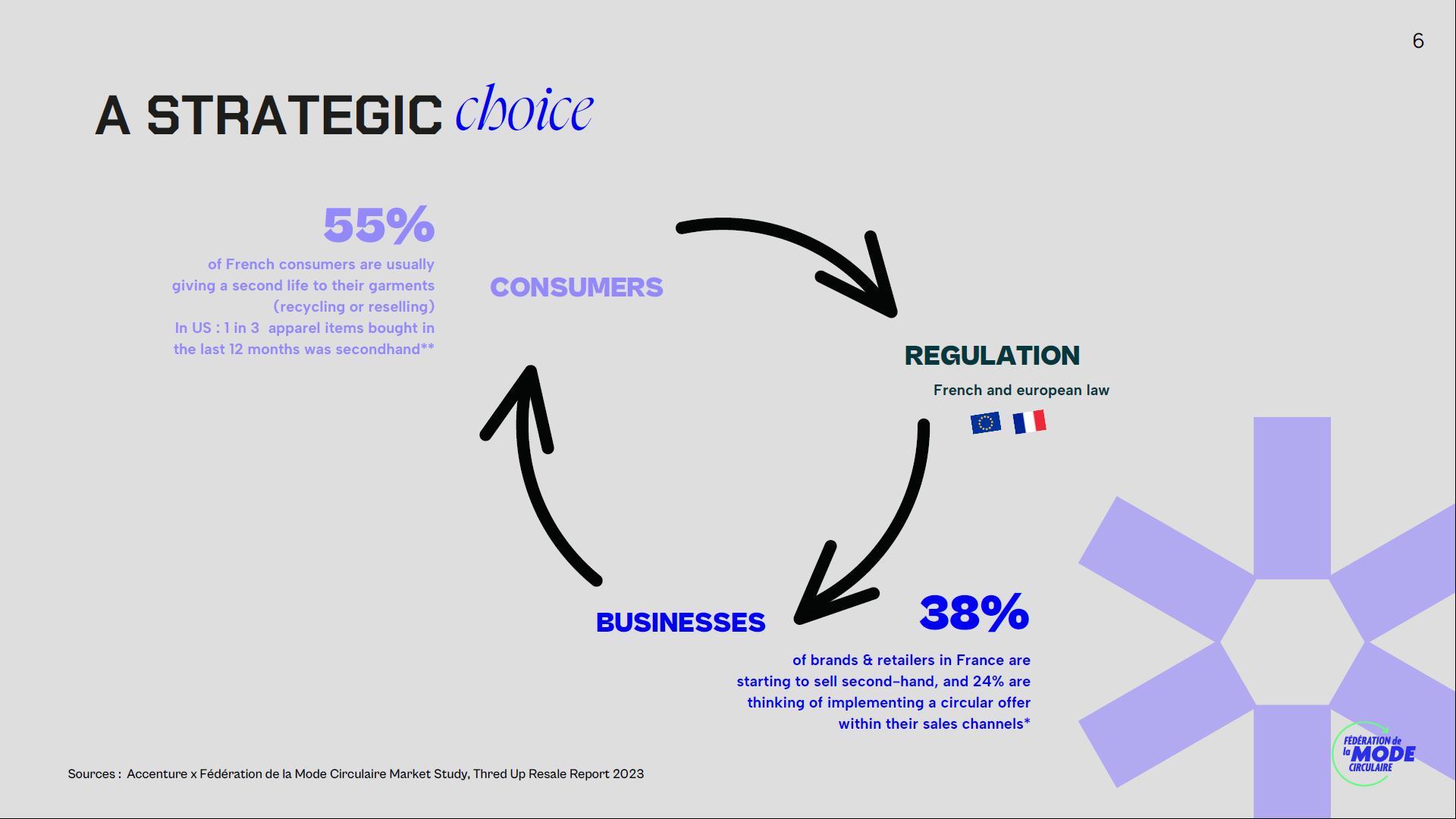 6

A STRATEGIC choice

55%

of French consumers are usually giving a second life to their garments (recycling or reselling)
In US : 1 in 3 apparel items bought in the last 12 months was secondhand**

CONSUMERS

REGULATION

French and european law

BUSINESSES

38%

of brands & retailers in France are starting to sell second-hand, and 24% are thinking of implementing a circular offer within their sales channels*

Sources : Accenture x Fédération de la Mode Circulaire Market Study, Thred Up Resale Report 2023

FÉDÉRATION de la MODE CIRCULAIRE